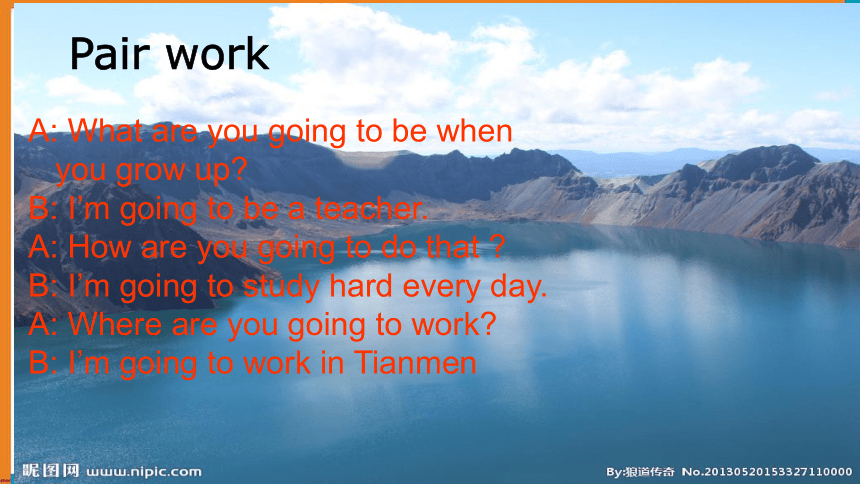 Pair work

A: What are you going to be when you grow up?
B: I'm going to be a teacher.
A: How are you going to do that ?
B: I'm going to study hard every day.
A: Where are you going to work?
B: I'm going to work in Tianmen

昵图网 www.nipic.com

By:狼道传奇 No.20130520153327110000